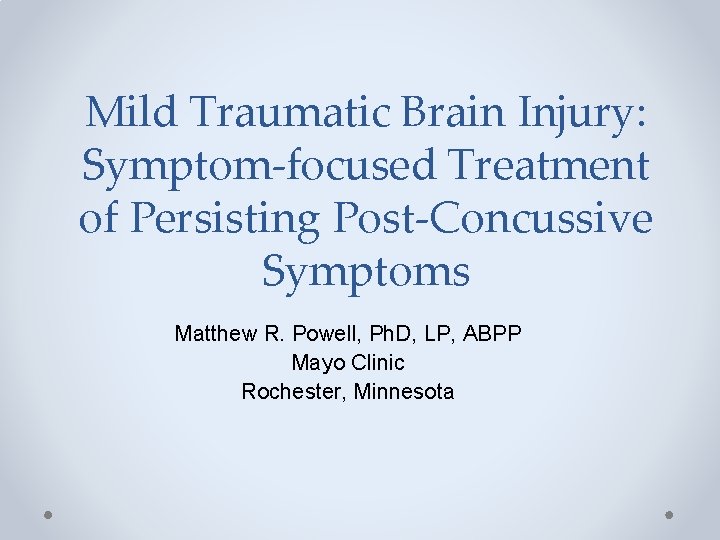 Mild Traumatic Brain Injury: Symptom-focused Treatment of Persisting Post-Concussive Symptoms

Matthew R. Powell, PhD, LP, ABPP
Mayo Clinic
Rochester, Minnesota